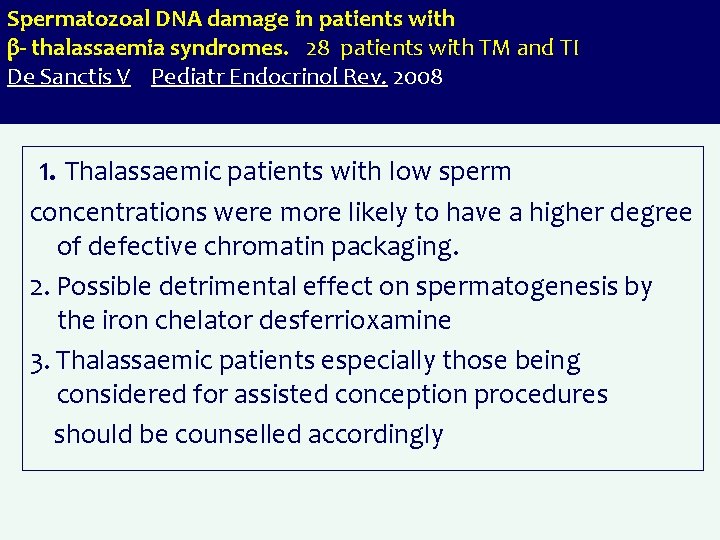 Spermatozoal DNA damage in patients with β- thalassaemia syndromes. 28 patients with TM and TI
De Sanctis V Pediatr Endocrinol Rev. 2008

1. Thalassaemic patients with low sperm concentrations were more likely to have a higher degree of defective chromatin packaging.
2. Possible detrimental effect on spermatogenesis by the iron chelator desferrioxamine
3. Thalassaemic patients especially those being considered for assisted conception procedures should be counselled accordingly